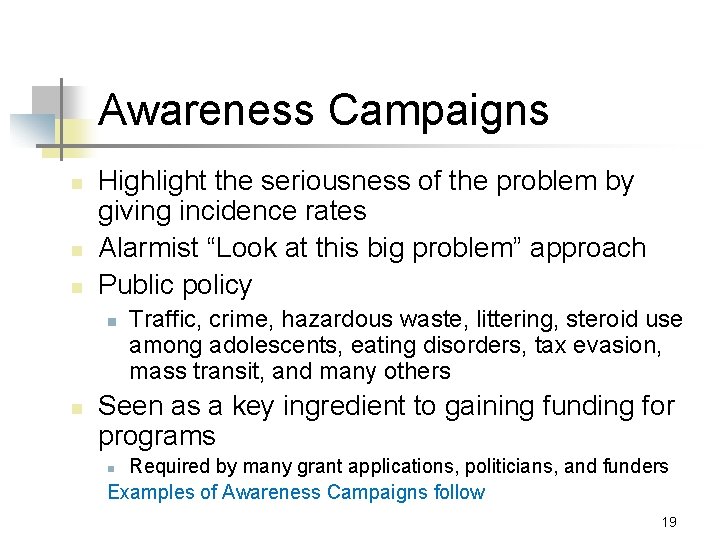 Awareness Campaigns

- Highlight the seriousness of the problem by giving incidence rates
- Alarmist “Look at this big problem” approach
- Public policy
  - Traffic, crime, hazardous waste, littering, steroid use among adolescents, eating disorders, tax evasion, mass transit, and many others
- Seen as a key ingredient to gaining funding for programs
  - Required by many grant applications, politicians, and funders

Examples of Awareness Campaigns follow

19